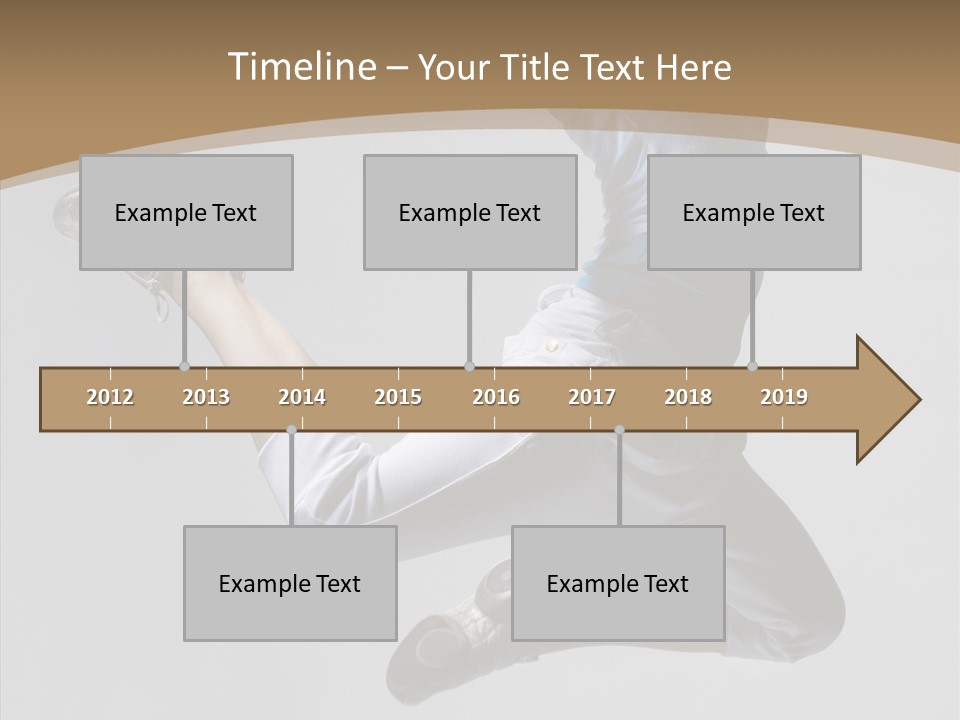 Timeline – Your Title Text Here

Example Text

Example Text

Example Text

2012 2013 2014 2015 2016 2017 2018 2019

Example Text

Example Text